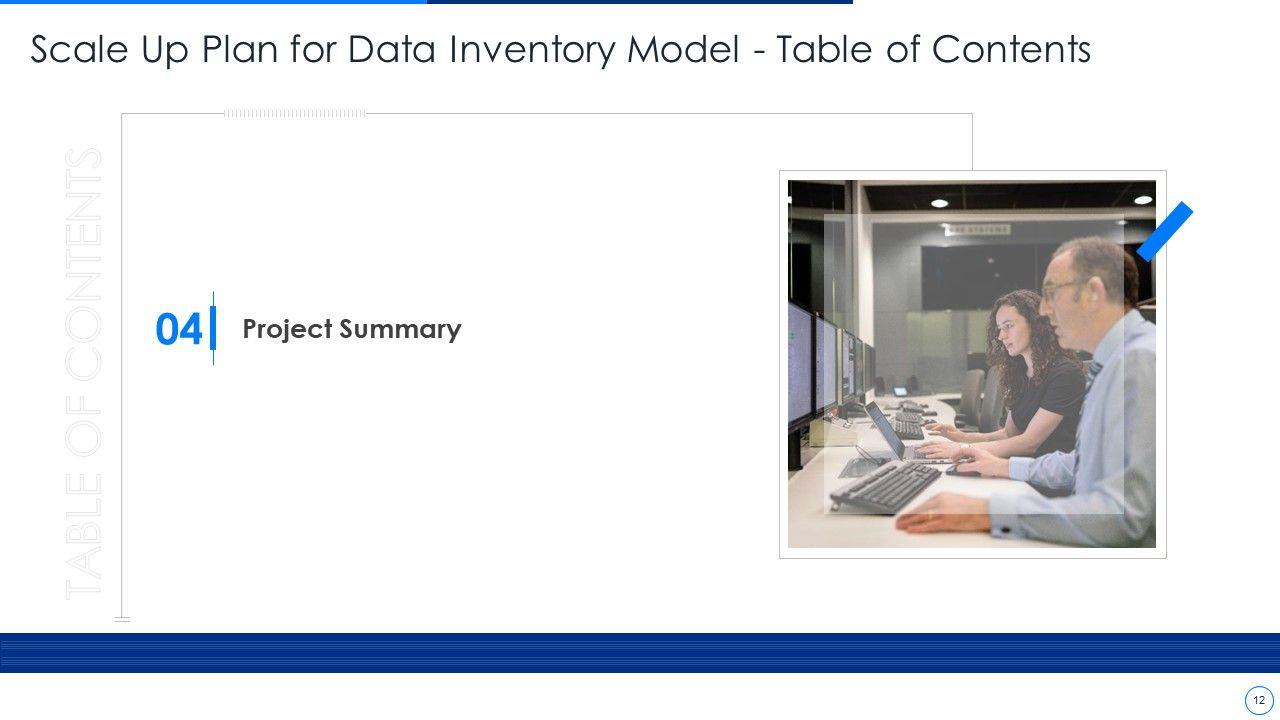 Scale Up Plan for Data Inventory Model - Table of Contents

TABLE OF CONTENTS

04 Project Summary

12